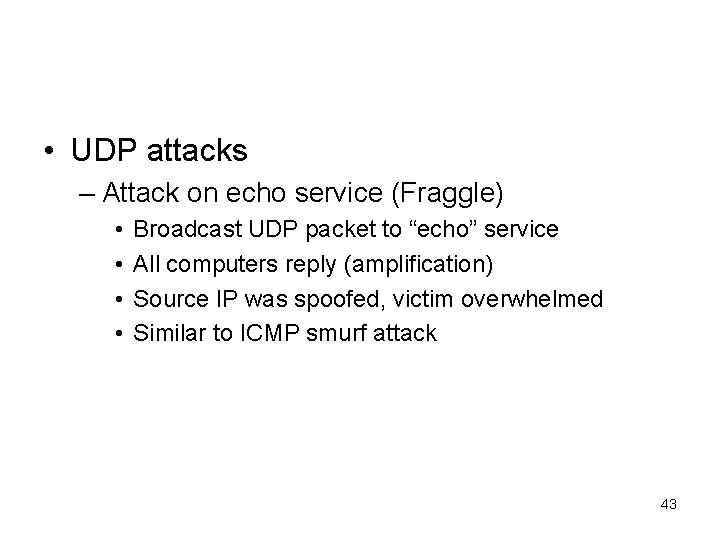 • UDP attacks

– Attack on echo service (Fraggle)

• Broadcast UDP packet to “echo” service

• All computers reply (amplification)

• Source IP was spoofed, victim overwhelmed

• Similar to ICMP smurf attack

43